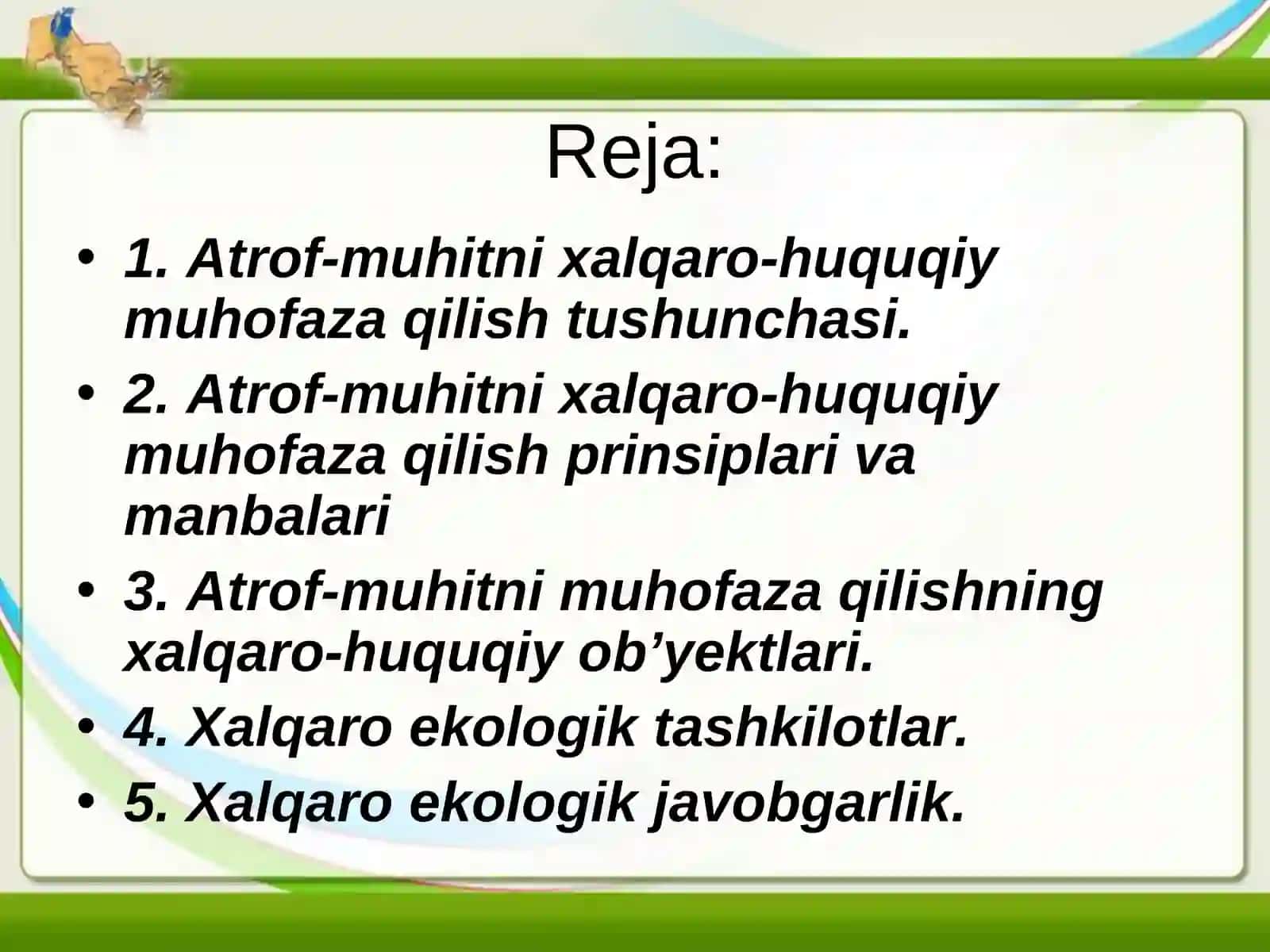 Reja:

• 1. Atrof-muhitni xalqaro-huquqiy muhofaza qilish tushunchasi.
• 2. Atrof-muhitni xalqaro-huquqiy muhofaza qilish prinsiplari va manbalari
• 3. Atrof-muhitni muhofaza qilishning xalqaro-huquqiy ob’yektlari.
• 4. Xalqaro ekologik tashkilotlar.
• 5. Xalqaro ekologik javobgarlik.